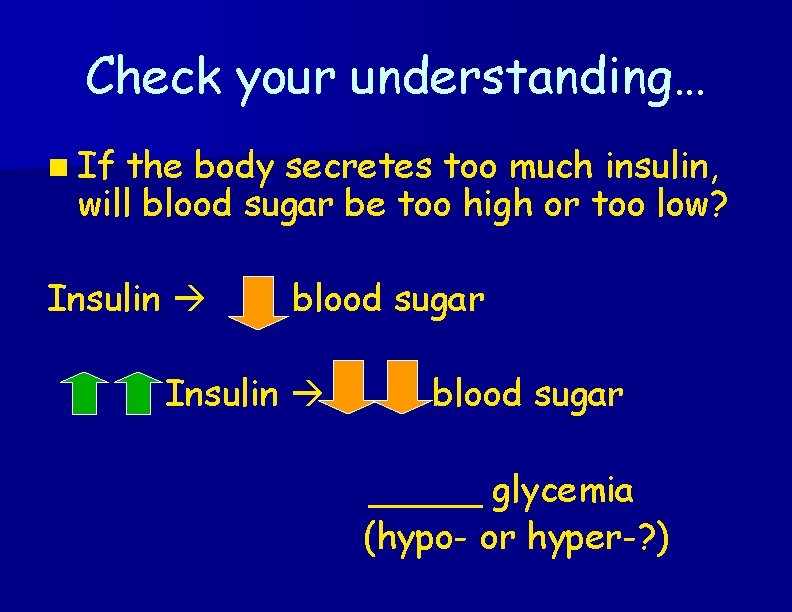 Check your understanding…

If the body secretes too much insulin, will blood sugar be too high or too low?

Insulin → blood sugar

Insulin → blood sugar

_____ glycemia
(hypo- or hyper-?)